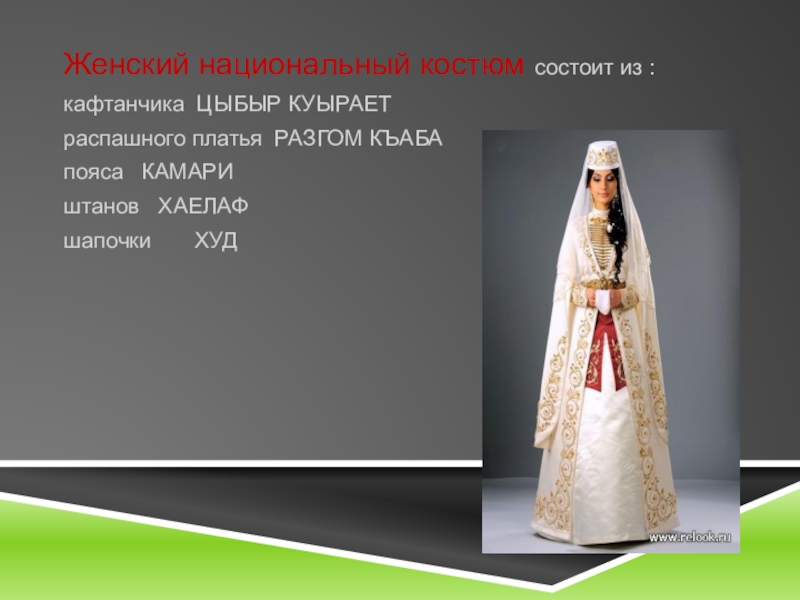 Женский национальный костюм состоит из :

кафтанчика ЦЫБЫР КУЫРАЕТ

распашного платья РАЗГОМ КЪАБА

пояса КАМАРИ

штанов ХАЕЛАФ

шапочки ХУД

www.relook.ru